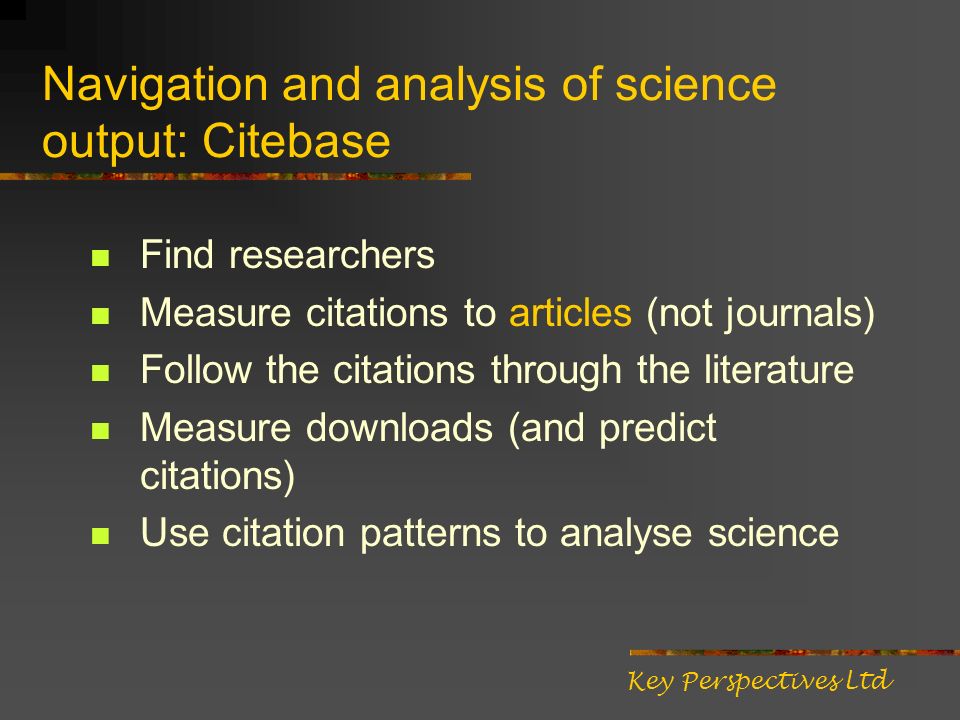 Navigation and analysis of science output: Citebase

- Find researchers
- Measure citations to articles (not journals)
- Follow the citations through the literature
- Measure downloads (and predict citations)
- Use citation patterns to analyse science

Key Perspectives Ltd